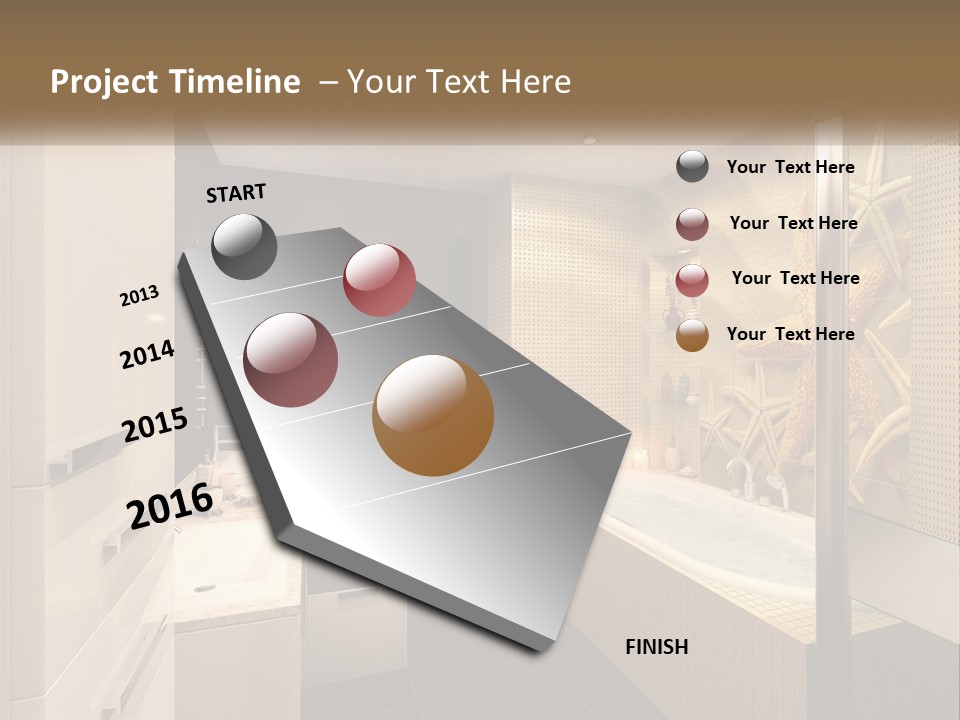 Project Timeline – Your Text Here

START

2013

2014

2015

2016

FINISH

Your Text Here

Your Text Here

Your Text Here

Your Text Here